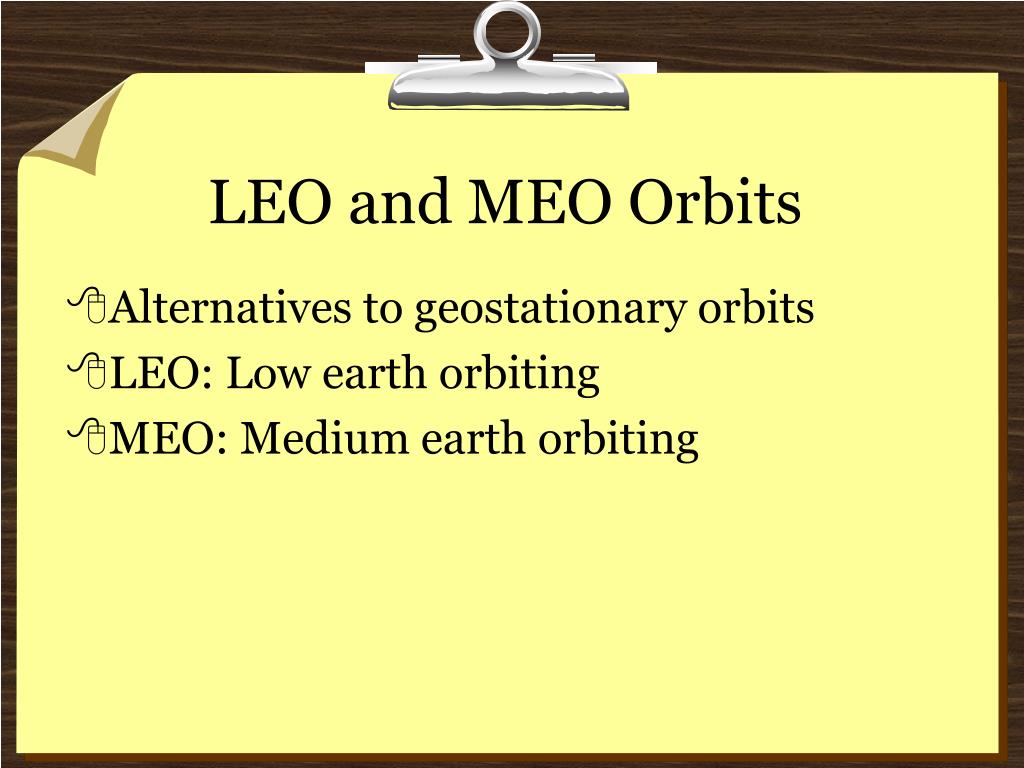 LEO and MEO Orbits

Alternatives to geostationary orbits
LEO: Low earth orbiting
MEO: Medium earth orbiting